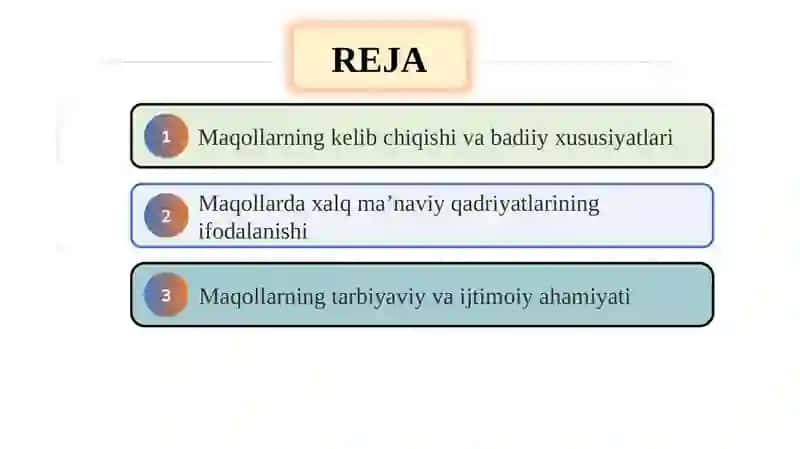 REJA

1 Maqollarning kelib chiqishi va badiiy xususiyatlari

2 Maqollarda xalq ma’naviy qadriyatlarining ifodalanishi

3 Maqollarning tarbiyaviy va ijtimoiy ahamiyati